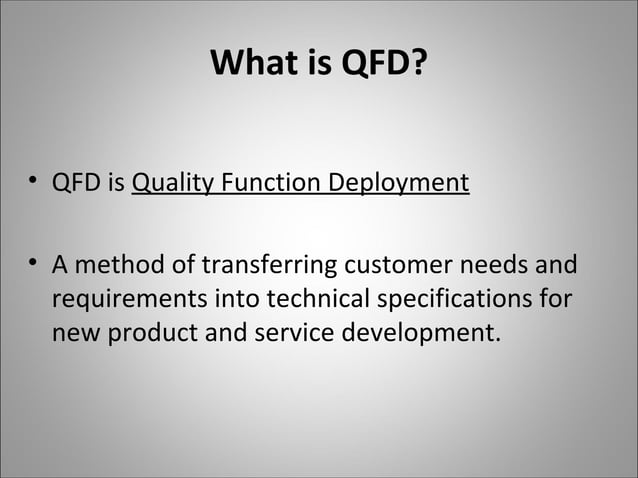 What is QFD?

• QFD is Quality Function Deployment

• A method of transferring customer needs and requirements into technical specifications for new product and service development.